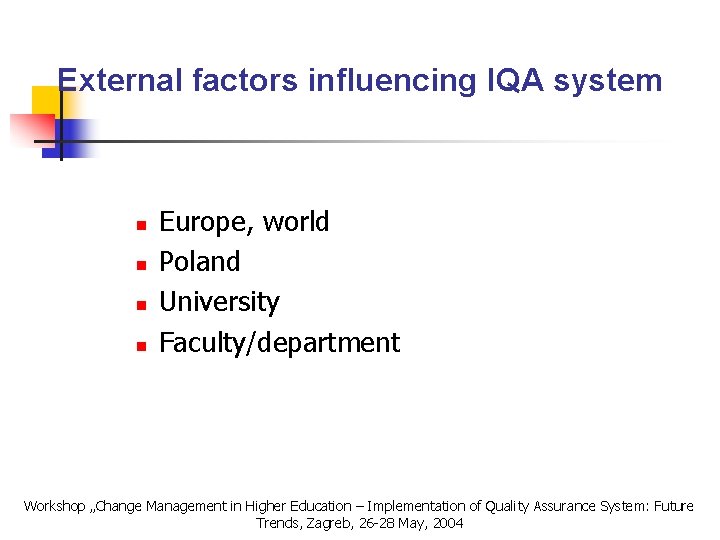 External factors influencing IQA system

- Europe, world
- Poland
- University
- Faculty/department

Workshop „Change Management in Higher Education – Implementation of Quality Assurance System: Future Trends, Zagreb, 26-28 May, 2004